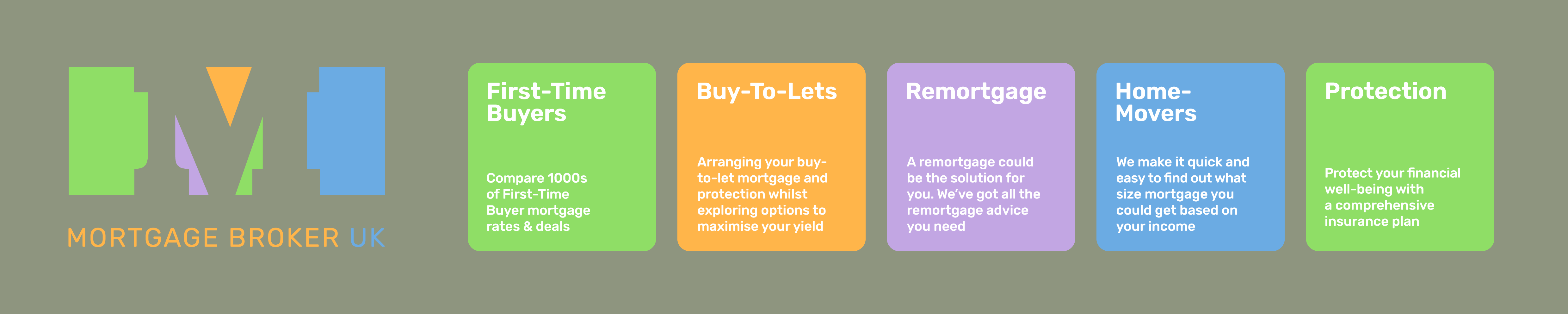 MORTGAGE BROKER UK

First-Time Buyers

Compare 1000s of First-Time Buyer mortgage rates & deals

Buy-To-Lets

Arranging your buy-to-let mortgage and protection whilst exploring options to maximise your yield

Remortgage

A remortgage could be the solution for you. We've got all the remortgage advice you need

Home-Movers

We make it quick and easy to find out what size mortgage you could get based on your income

Protection

Protect your financial well-being with a comprehensive insurance plan